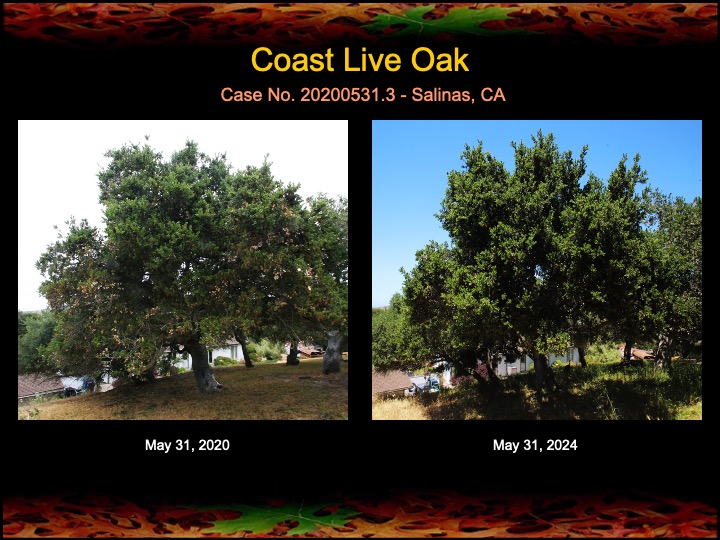 Coast Live Oak

Case No. 20200531.3 - Salinas, CA

May 31, 2020

May 31, 2024